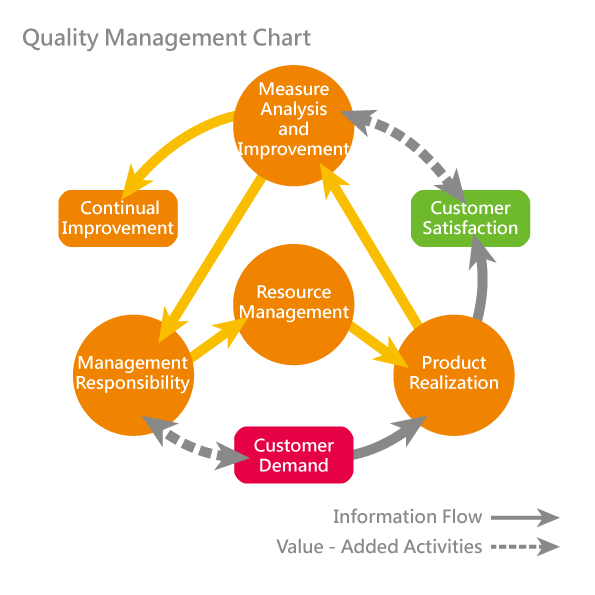 Quality Management Chart

Measure Analysis and Improvement

Continual Improvement

Customer Satisfaction

Resource Management

Management Responsibility

Product Realization

Customer Demand

Information Flow

Value - Added Activities